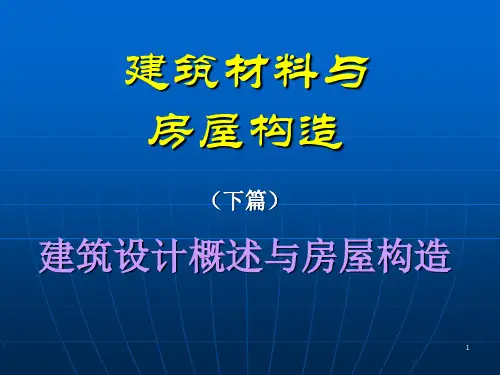 建筑材料与
房屋构造

（下篇）

建筑设计概述与房屋构造

1